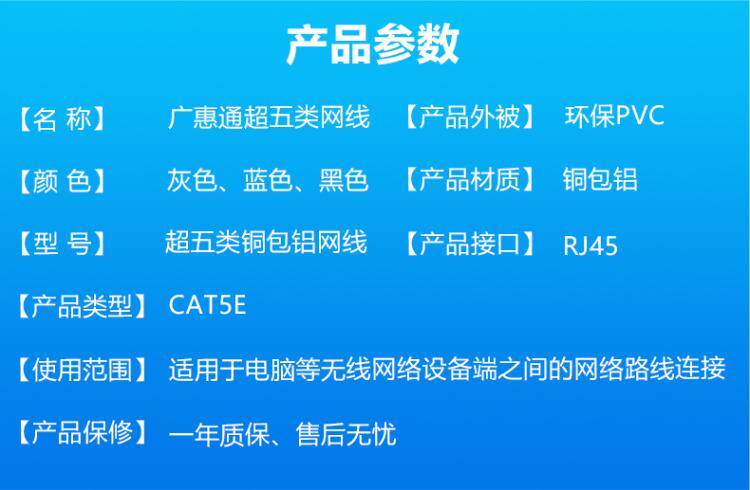 产品参数

【名 称】 广惠通超五类网线 【产品外被】 环保PVC

【颜 色】 灰色、蓝色、黑色 【产品材质】 铜包铝

【型 号】 超五类铜包铝网线 【产品接口】 RJ45

【产品类型】 CAT5E

【使用范围】 适用于电脑等无线网络设备端之间的网络路线连接

【产品保修】 一年质保、售后无忧